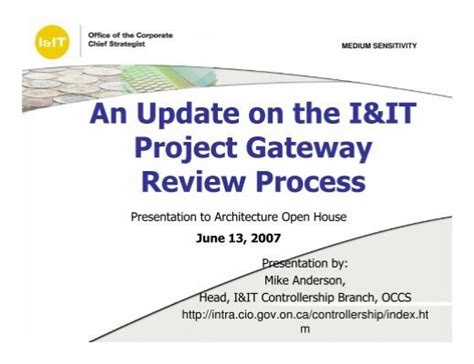 I&IT

Office of the Corporate Chief Strategist

MEDIUM SENSITIVITY

An Update on the I&IT Project Gateway Review Process

Presentation to Architecture Open House

June 13, 2007

Presentation by:
Mike Anderson,
Head, I&IT Controllership Branch, OCCS
http://intra.cio.gov.on.ca/controllership/index.htm